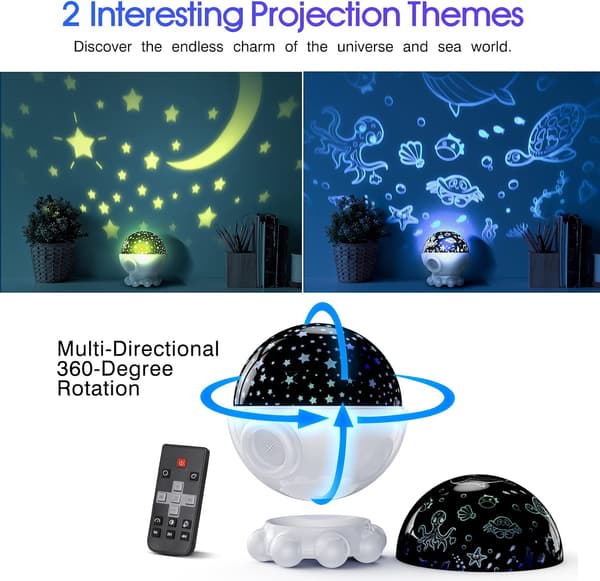 2 Interesting Projection Themes

Discover the endless charm of the universe and sea world.

Multi-Directional 360-Degree Rotation